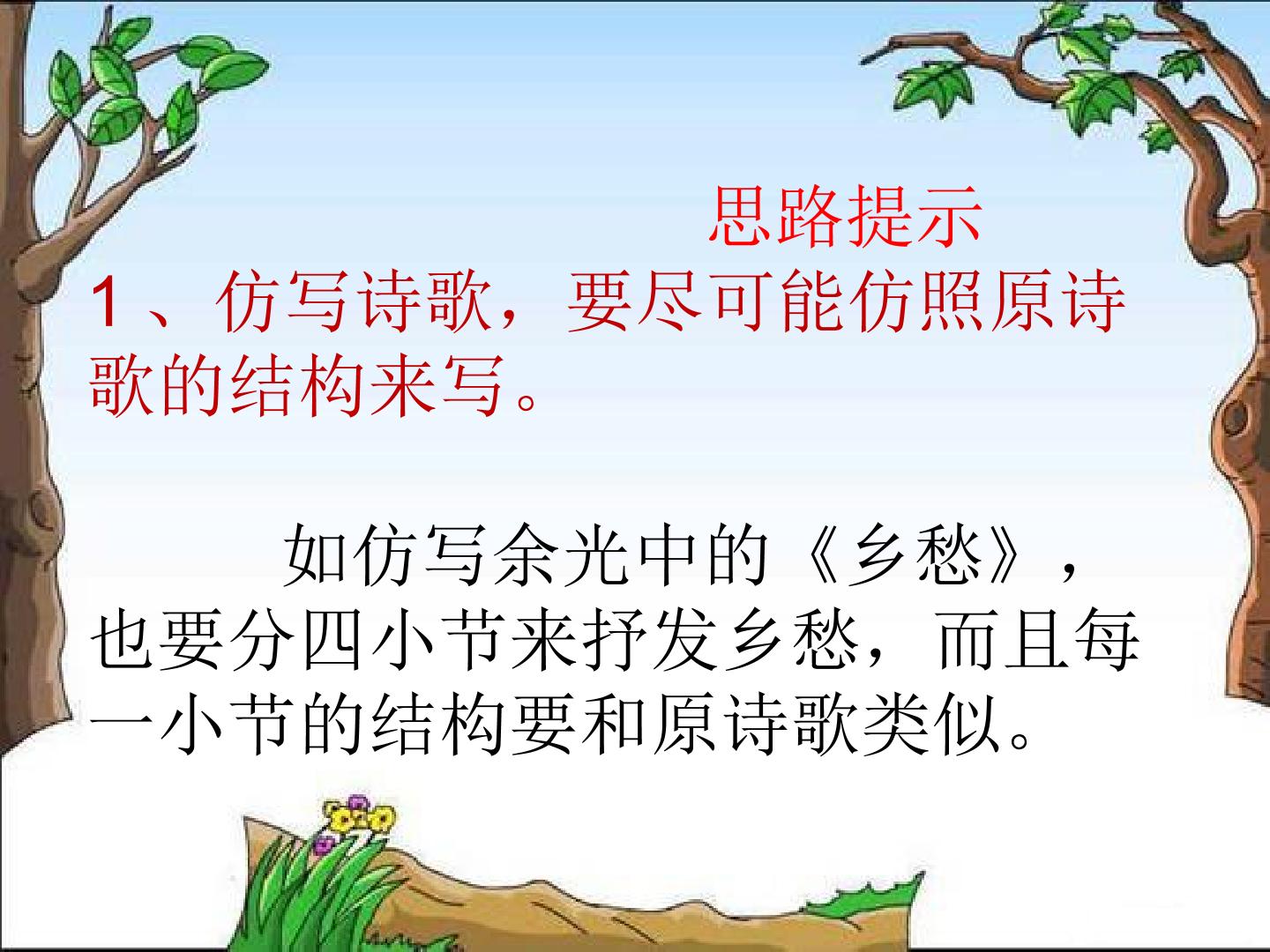 思路提示

1、仿写诗歌，要尽可能仿照原诗歌的结构来写。

如仿写余光中的《乡愁》，也要分四小节来抒发乡愁，而且每一小节的结构要和原诗歌类似。